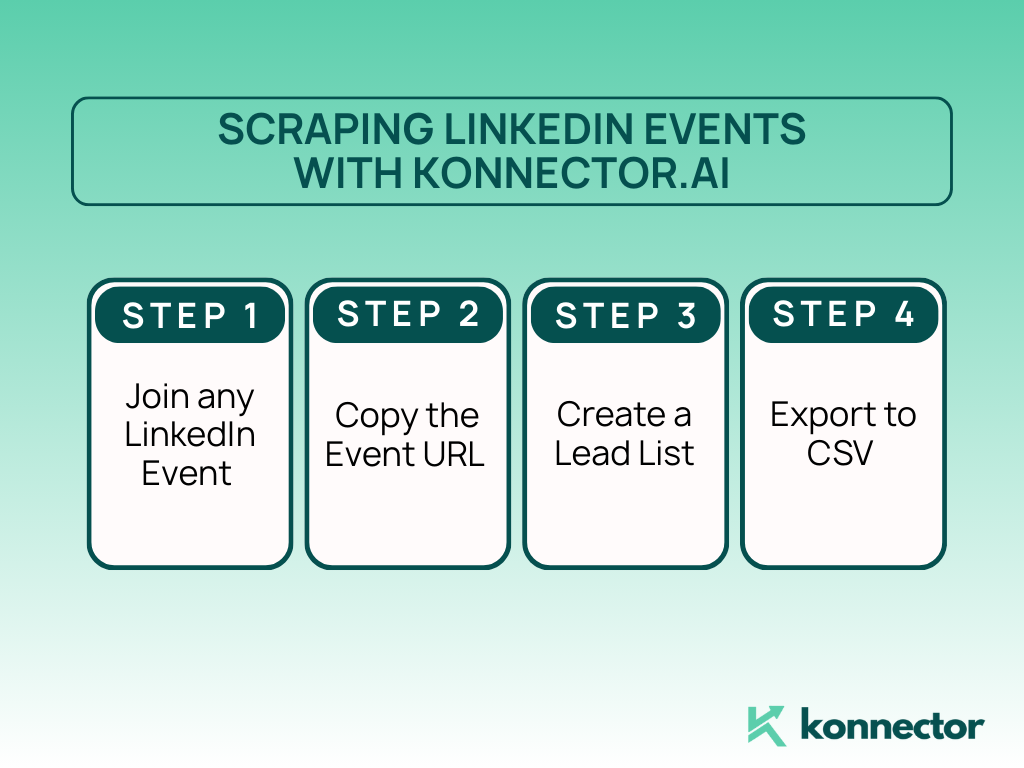 SCRAPING LINKEDIN EVENTS WITH KONNECTOR.AI

STEP 1
Join any LinkedIn Event

STEP 2
Copy the Event URL

STEP 3
Create a Lead List

STEP 4
Export to CSV

konnector